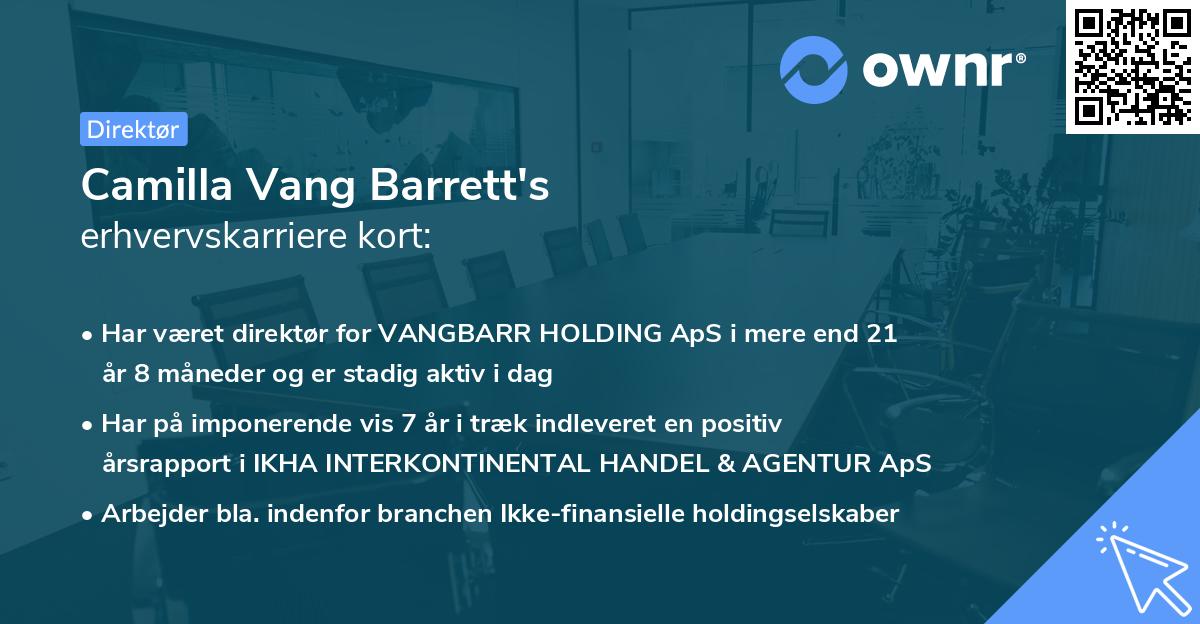 ownr®

Direktør

Camilla Vang Barrett's
erhvervskarriere kort:

• Har været direktør for VANGBARR HOLDING ApS i mere end 21 år 8 måneder og er stadig aktiv i dag

• Har på imponerende vis 7 år i træk indleveret en positiv årsrapport i IKHA INTERKONTINENTAL HANDEL & AGENTUR ApS

• Arbejder bla. indenfor branchen Ikke-finansielle holdingselskaber